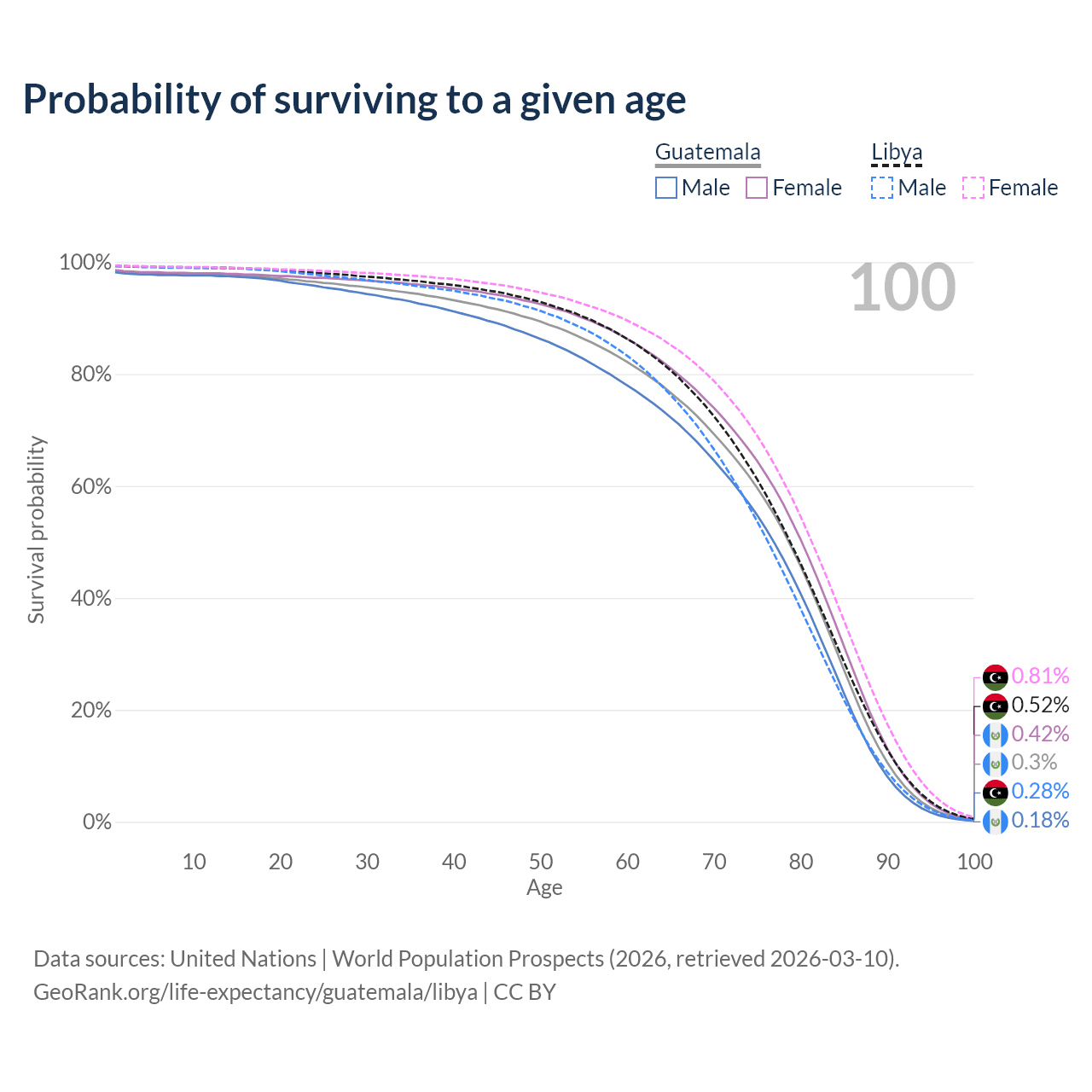 Probability of surviving to a given age

Guatemala
Male Female

Libya
Male Female

100

100%
80%
60%
40%
20%
0%

Survival probability

0.81%
0.52%
0.42%
0.3%
0.28%
0.18%

10 20 30 40 50 60 70 80 90 100
Age

Data sources: United Nations | World Population Prospects (2026, retrieved 2026-03-10).
GeoRank.org/life-expectancy/guatemala/libya | CC BY